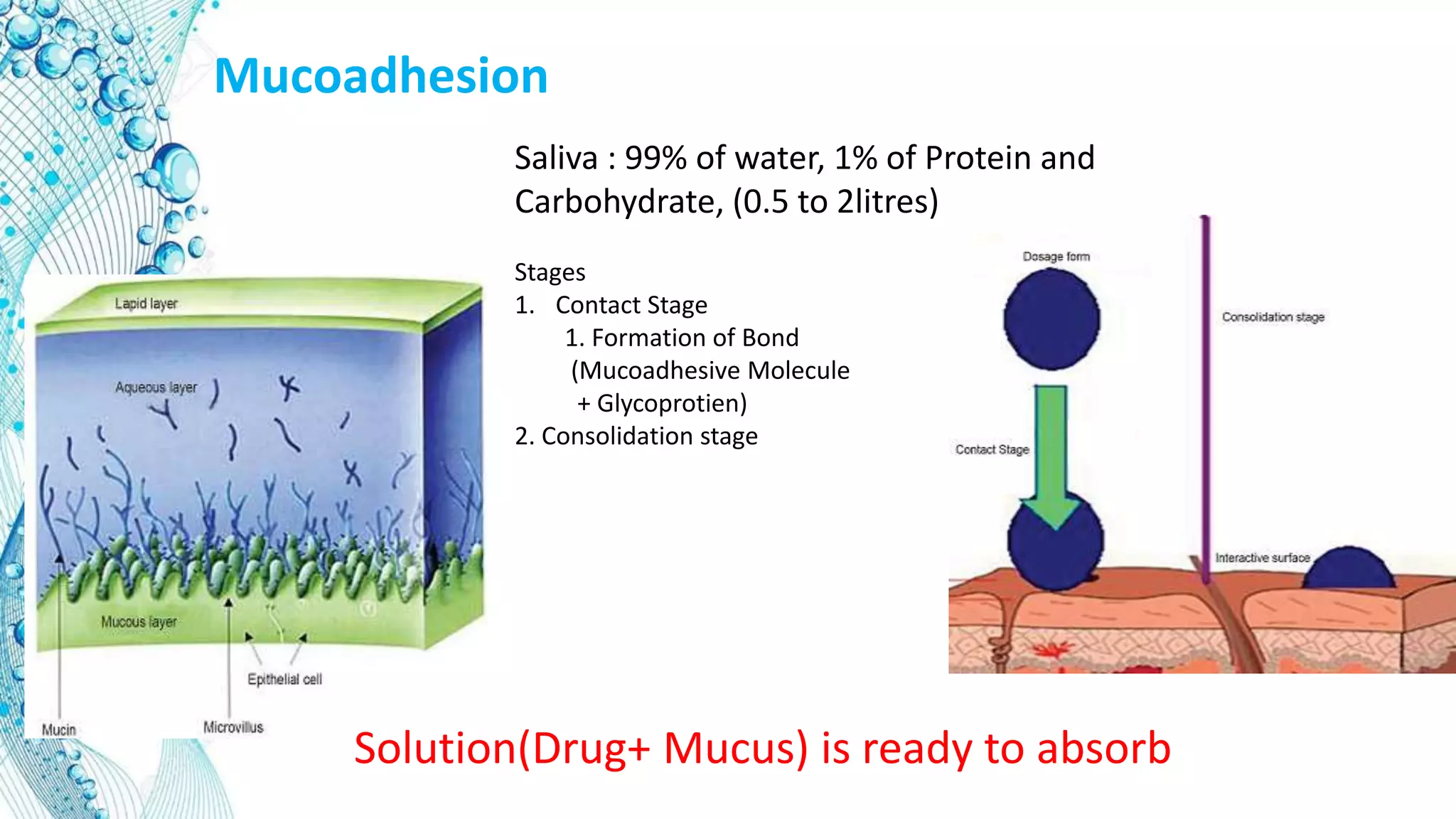 Mucoadhesion

Saliva : 99% of water, 1% of Protein and Carbohydrate, (0.5 to 2litres)

Stages
1. Contact Stage
1. Formation of Bond (Mucoadhesive Molecule + Glycoprotien)
2. Consolidation stage

Lapid layer
Aqueous layer
Mucous layer
Epithelial cell
Mucin
Microvillus

Dosage form
Consolidation stage
Contact Stage
Interactive surface

Solution(Drug+ Mucus) is ready to absorb